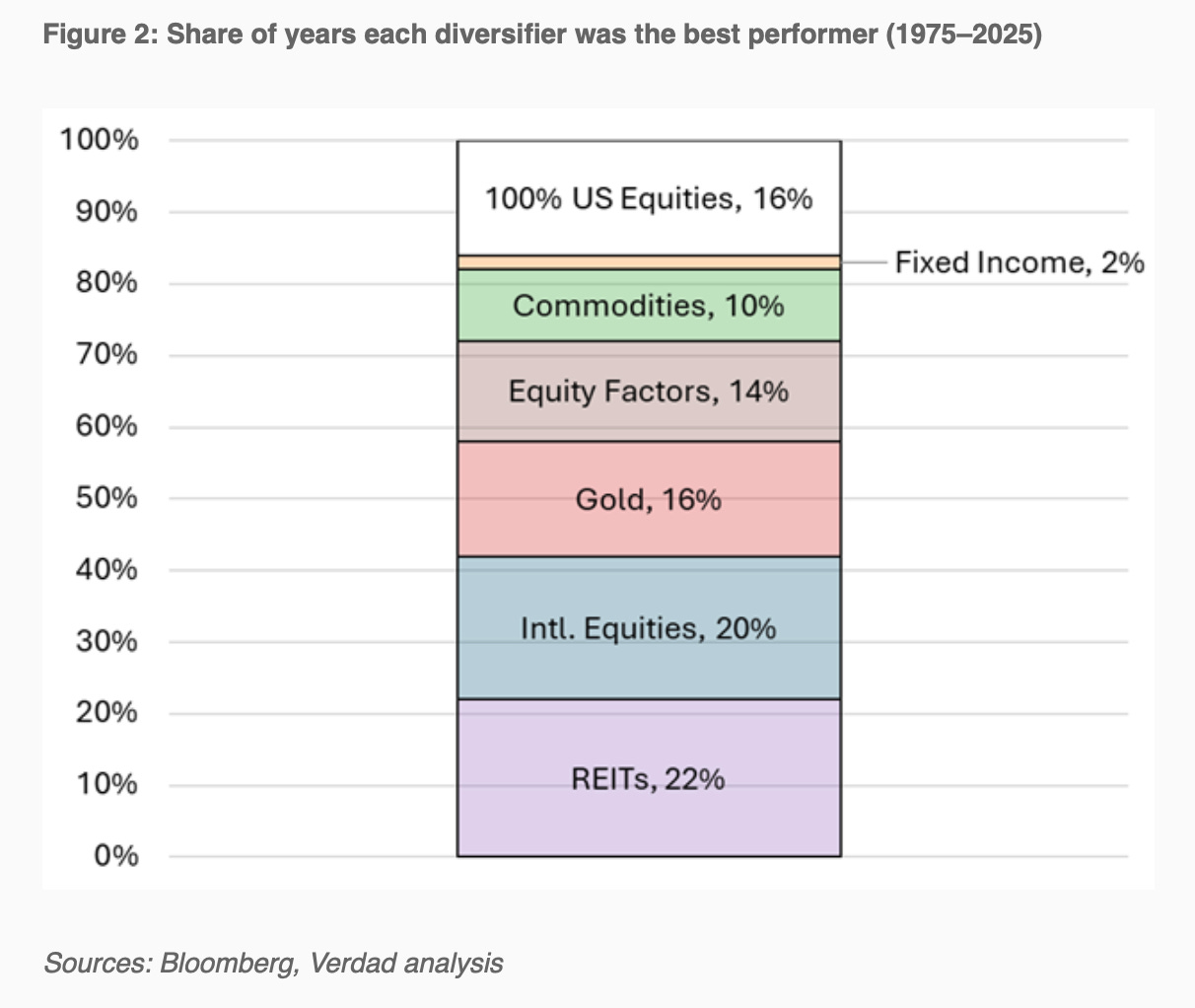 Figure 2: Share of years each diversifier was the best performer (1975–2025)

100%
90%
80%
70%
60%
50%
40%
30%
20%
10%
0%

100% US Equities, 16%
Fixed Income, 2%
Commodities, 10%
Equity Factors, 14%
Gold, 16%
Intl. Equities, 20%
REITs, 22%

Sources: Bloomberg, Verdad analysis